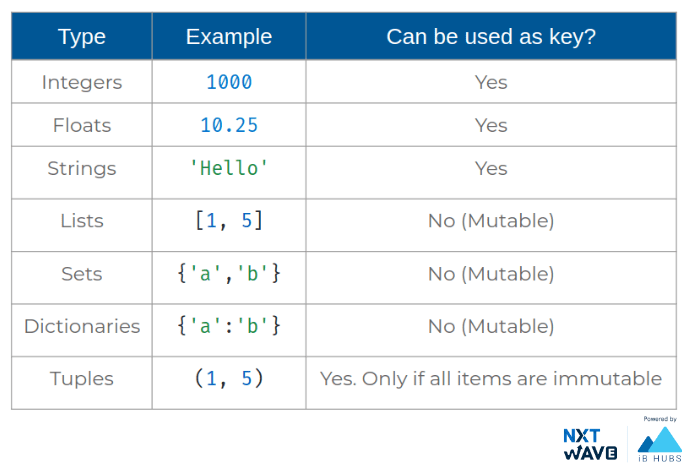 | Type | Example | Can be used as key? |
|---|---|---|
| Integers | 1000 | Yes |
| Floats | 10.25 | Yes |
| Strings | 'Hello' | Yes |
| Lists | [1, 5] | No (Mutable) |
| Sets | {'a','b'} | No (Mutable) |
| Dictionaries | {'a':'b'} | No (Mutable) |
| Tuples | (1, 5) | Yes. Only if all items are immutable |

NXT WAVE

Powered by
iB HUBS